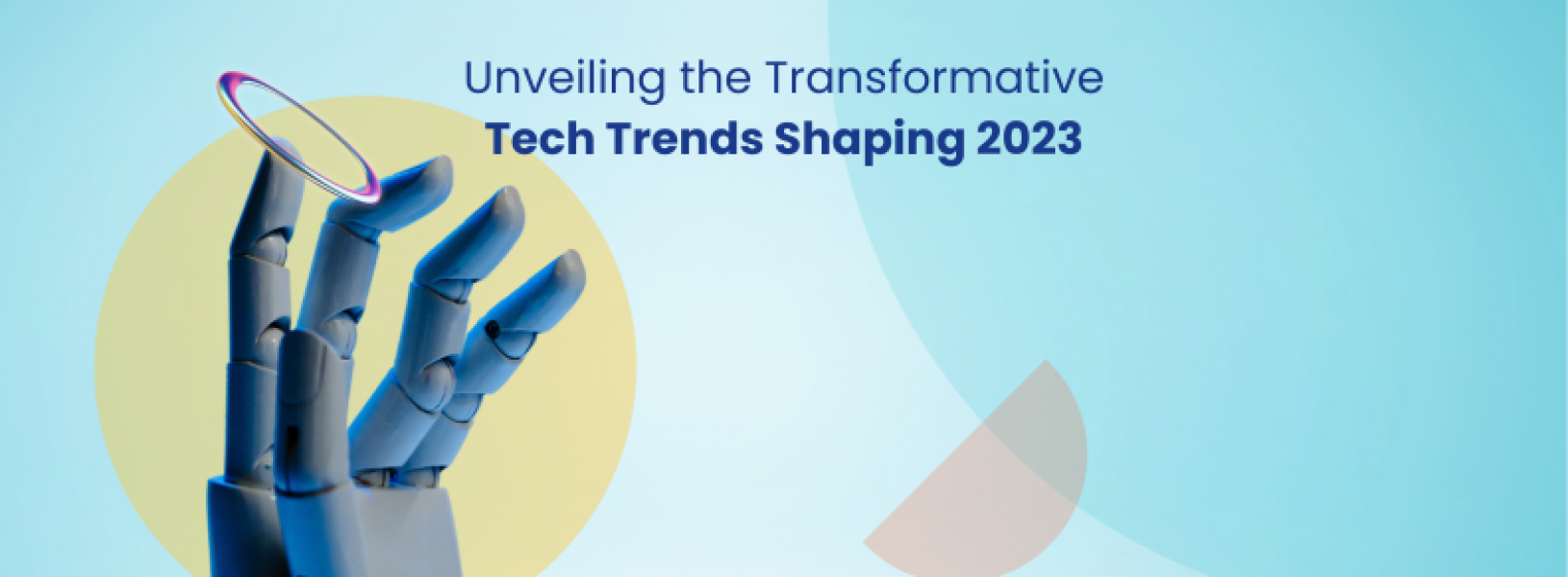 Unveiling the Transformative
Tech Trends Shaping 2023